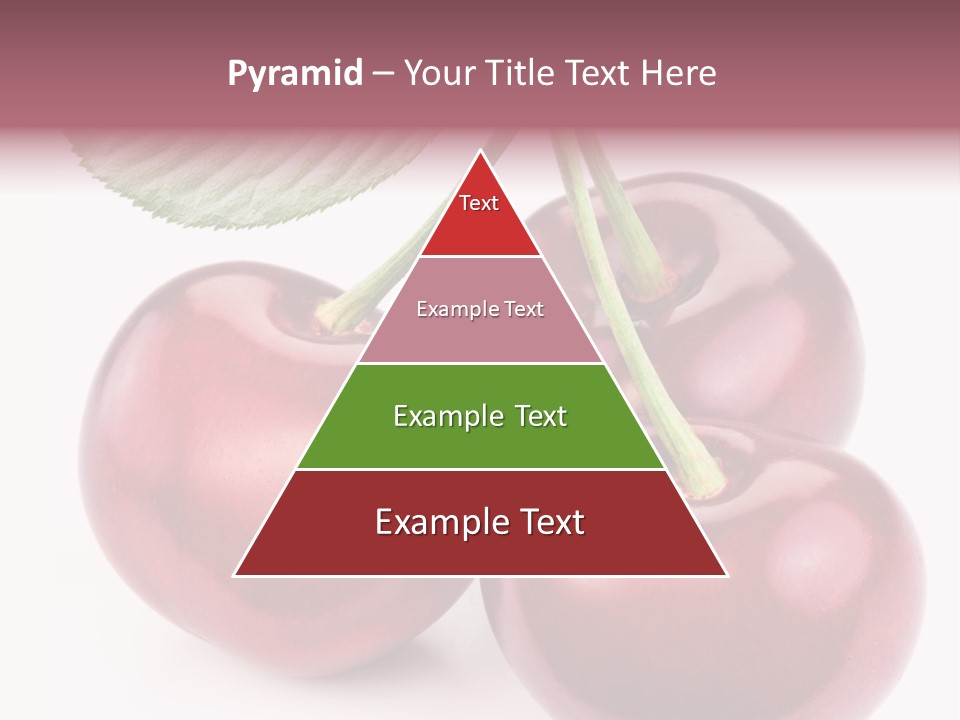 Pyramid – Your Title Text Here

Text

Example Text

Example Text

Example Text